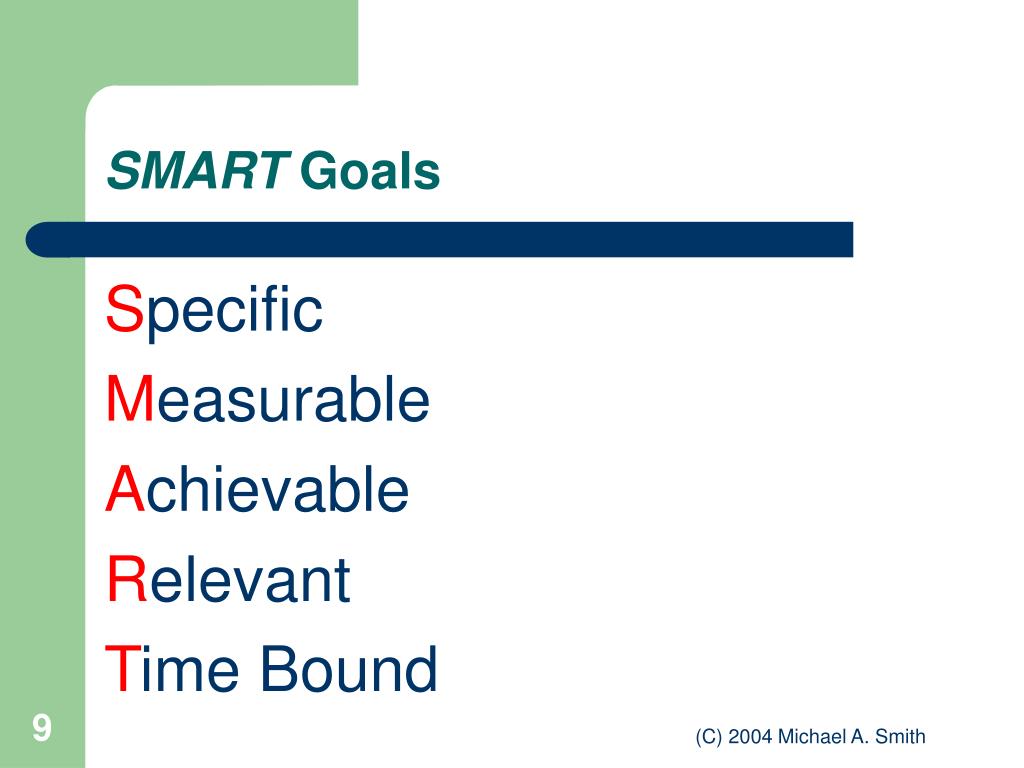 SMART Goals

Specific

Measurable

Achievable

Relevant

Time Bound

9

(C) 2004 Michael A. Smith